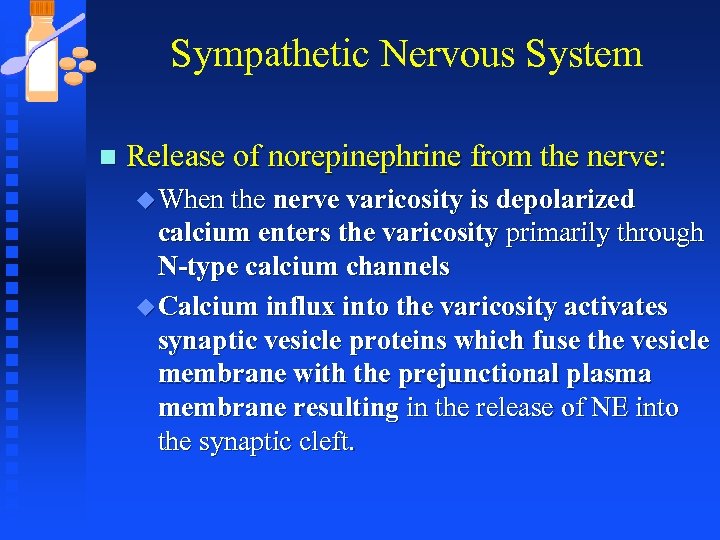 Sympathetic Nervous System

Release of norepinephrine from the nerve:

When the nerve varicosity is depolarized calcium enters the varicosity primarily through N-type calcium channels

Calcium influx into the varicosity activates synaptic vesicle proteins which fuse the vesicle membrane with the prejunctional plasma membrane resulting in the release of NE into the synaptic cleft.